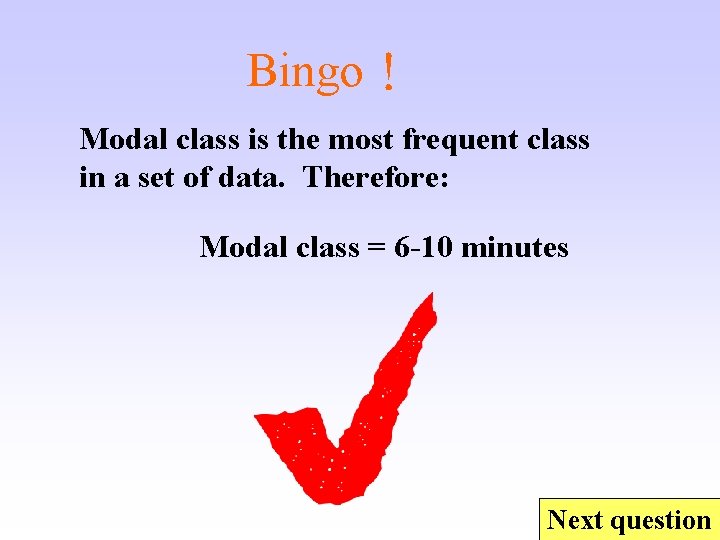 Bingo !

Modal class is the most frequent class in a set of data. Therefore:

Modal class = 6-10 minutes

Next question